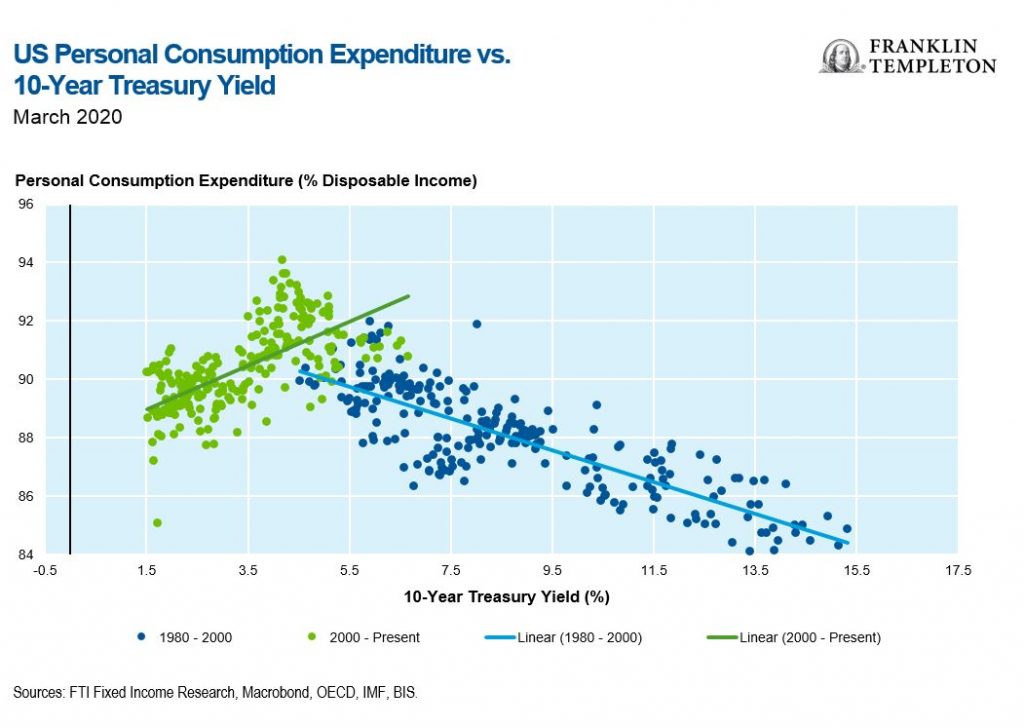 US Personal Consumption Expenditure vs. 10-Year Treasury Yield
March 2020

FRANKLIN TEMPLETON

Personal Consumption Expenditure (% Disposable Income)

96
94
92
90
88
86
84

-0.5 1.5 3.5 5.5 7.5 9.5 11.5 13.5 15.5 17.5

10-Year Treasury Yield (%)

1980 - 2000
2000 - Present
Linear (1980 - 2000)
Linear (2000 - Present)

Sources: FTI Fixed Income Research, Macrobond, OECD, IMF, BIS.